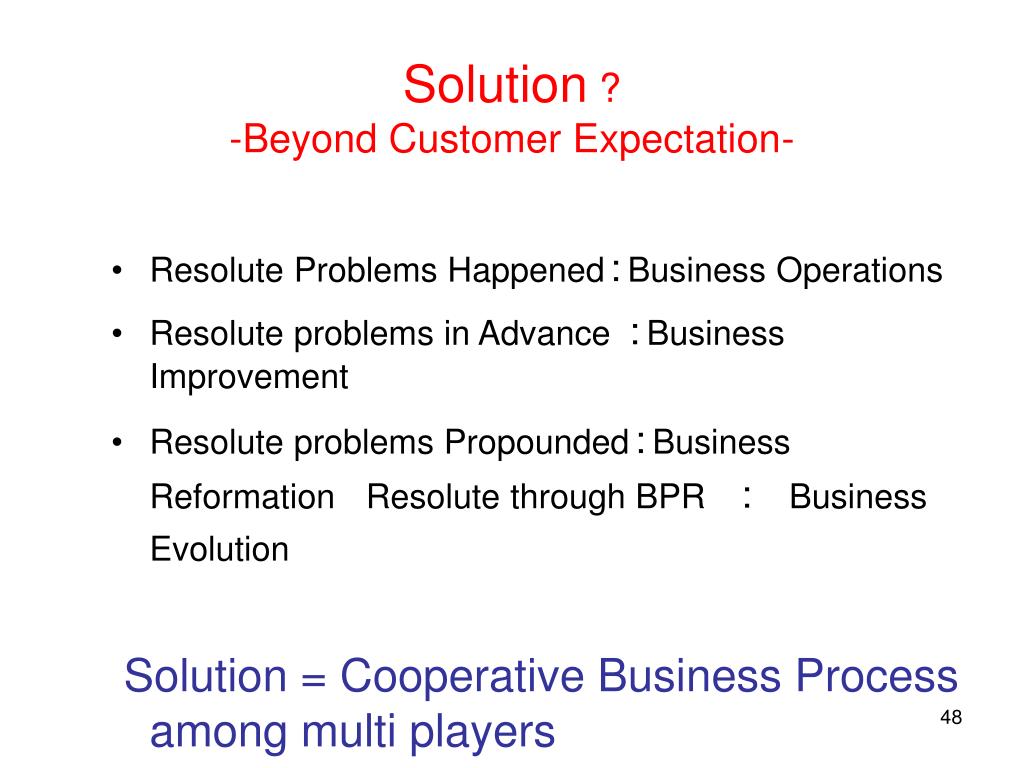 Solution ?
-Beyond Customer Expectation-

• Resolute Problems Happened：Business Operations
• Resolute problems in Advance ：Business Improvement
• Resolute problems Propounded：Business Reformation Resolute through BPR ： Business Evolution

Solution = Cooperative Business Process among multi players

48